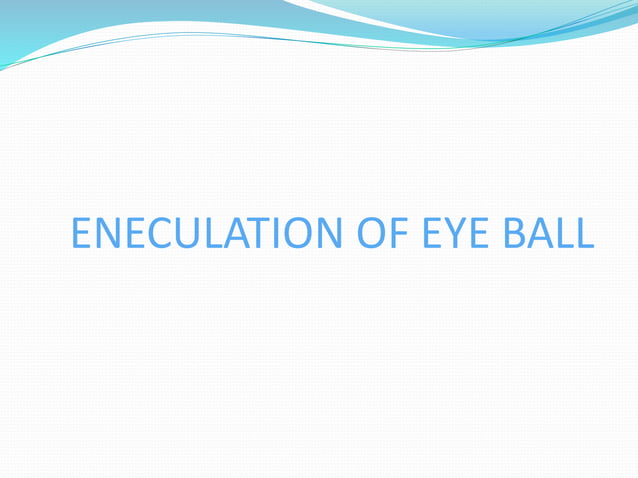 ENECULATION OF EYE BALL